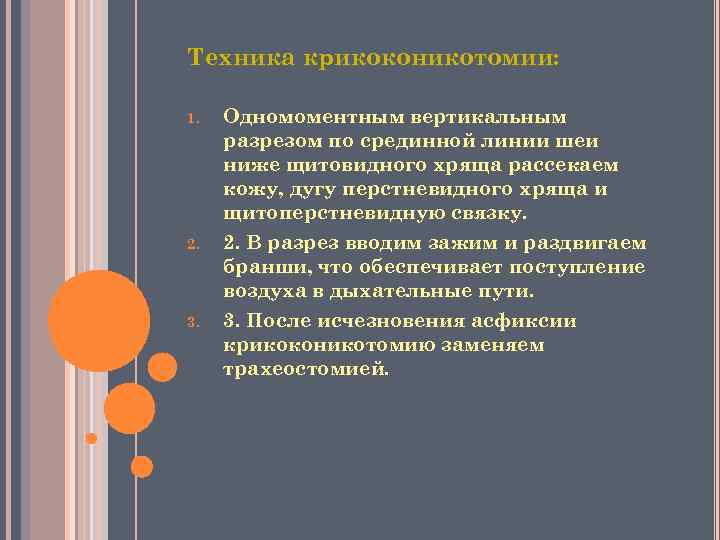 Техника крикоконикотомии:

1. Одномоментным вертикальным разрезом по срединной линии шеи ниже щитовидного хряща рассекаем кожу, дугу перстневидного хряща и щитоперстневидную связку.

2. 2. В разрез вводим зажим и раздвигаем бранши, что обеспечивает поступление воздуха в дыхательные пути.

3. 3. После исчезновения асфиксии крикоконикотомию заменяем трахеостомией.